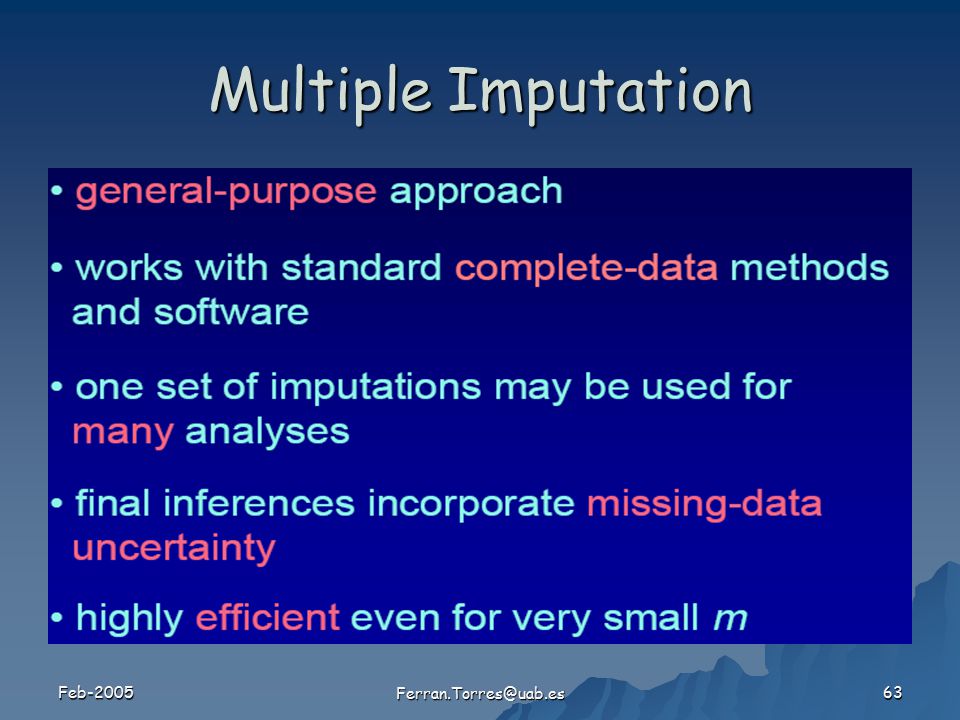 Multiple Imputation

• general-purpose approach

• works with standard complete-data methods and software

• one set of imputations may be used for many analyses

• final inferences incorporate missing-data uncertainty

• highly efficient even for very small $m$

Feb-2005

Ferran.Torres@uab.es

63